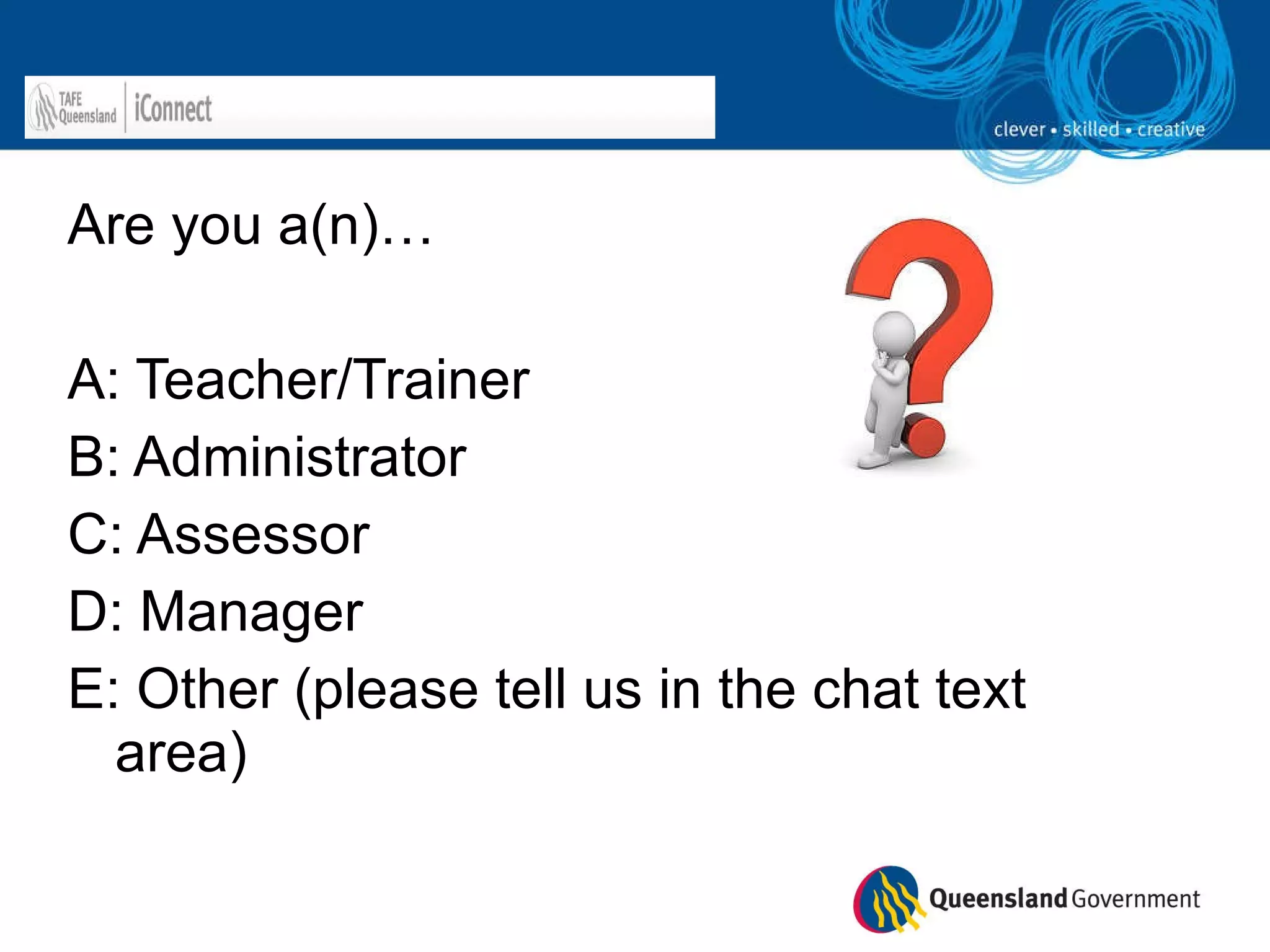 TAFE Queensland | iConnect

clever • skilled • creative

Are you a(n)…

A: Teacher/Trainer
B: Administrator
C: Assessor
D: Manager
E: Other (please tell us in the chat text area)

Queensland Government